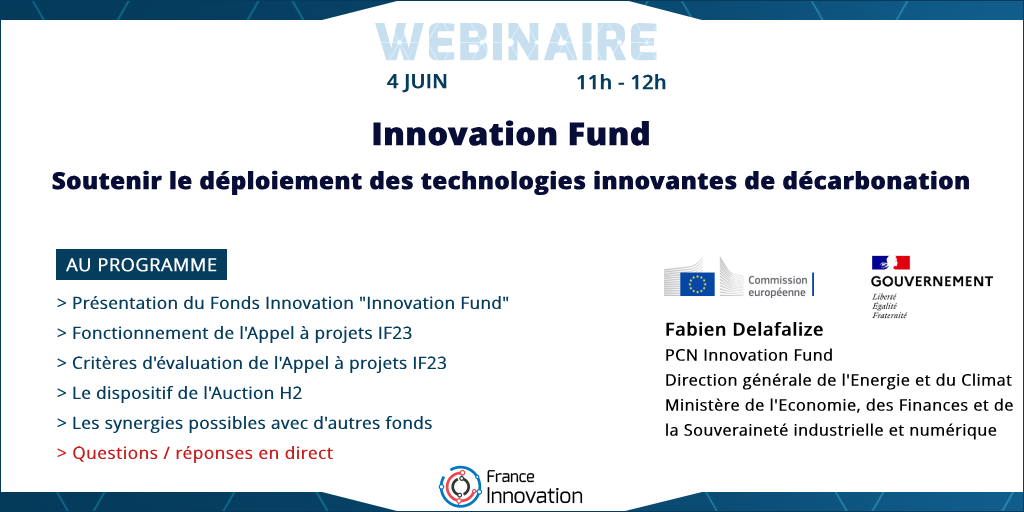 WEBINAIRE

4 JUIN

11h - 12h

Innovation Fund

Soutenir le déploiement des technologies innovantes de décarbonation

AU PROGRAMME

> Présentation du Fonds Innovation "Innovation Fund"
> Fonctionnement de l'Appel à projets IF23
> Critères d'évaluation de l'Appel à projets IF23
> Le dispositif de l'Auction H2
> Les synergies possibles avec d'autres fonds
> Questions / réponses en direct

Commission européenne

GOUVERNEMENT
Liberté
Égalité
Fraternité

Fabien Delafalize
PCN Innovation Fund
Direction générale de l'Energie et du Climat
Ministère de l'Economie, des Finances et de la Souveraineté industrielle et numérique

France Innovation